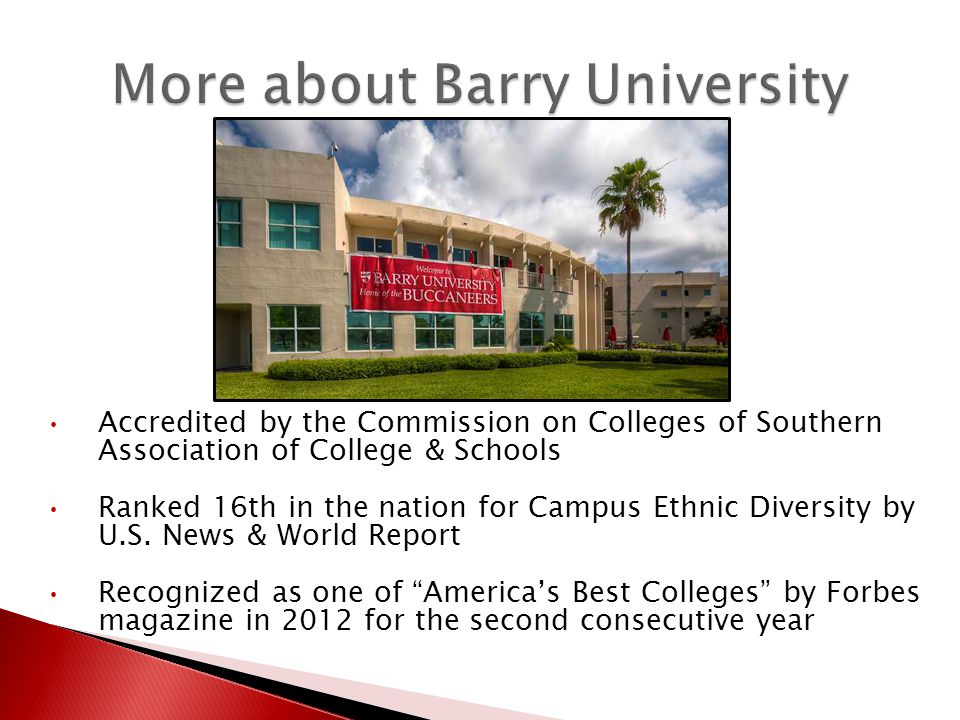 More about Barry University

Welcome to
BARRY UNIVERSITY
Home of the BUCCANEERS

• Accredited by the Commission on Colleges of Southern Association of College & Schools

• Ranked 16th in the nation for Campus Ethnic Diversity by U.S. News & World Report

• Recognized as one of “America’s Best Colleges” by Forbes magazine in 2012 for the second consecutive year